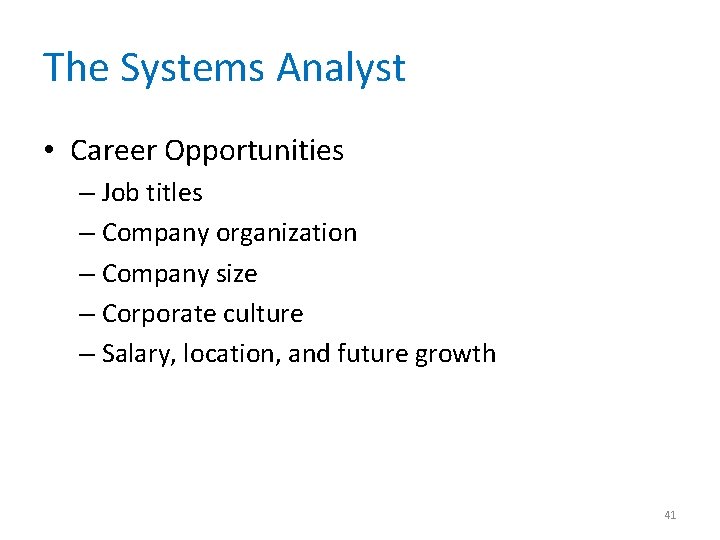 The Systems Analyst

• Career Opportunities
– Job titles
– Company organization
– Company size
– Corporate culture
– Salary, location, and future growth

41